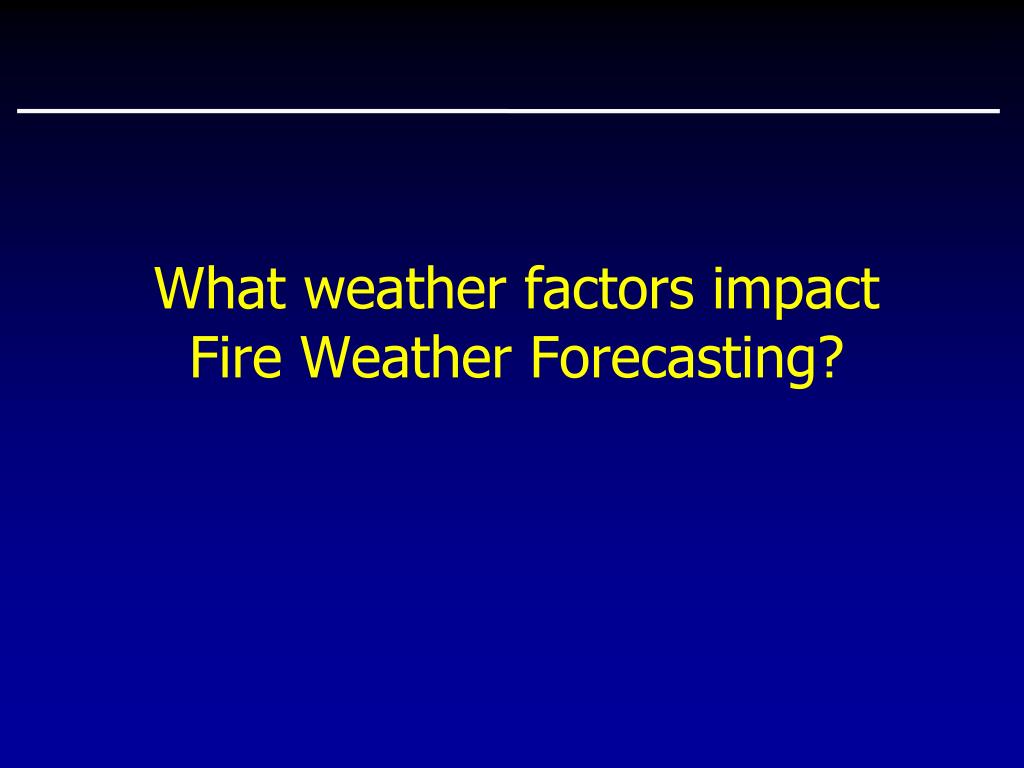 What weather factors impact Fire Weather Forecasting?